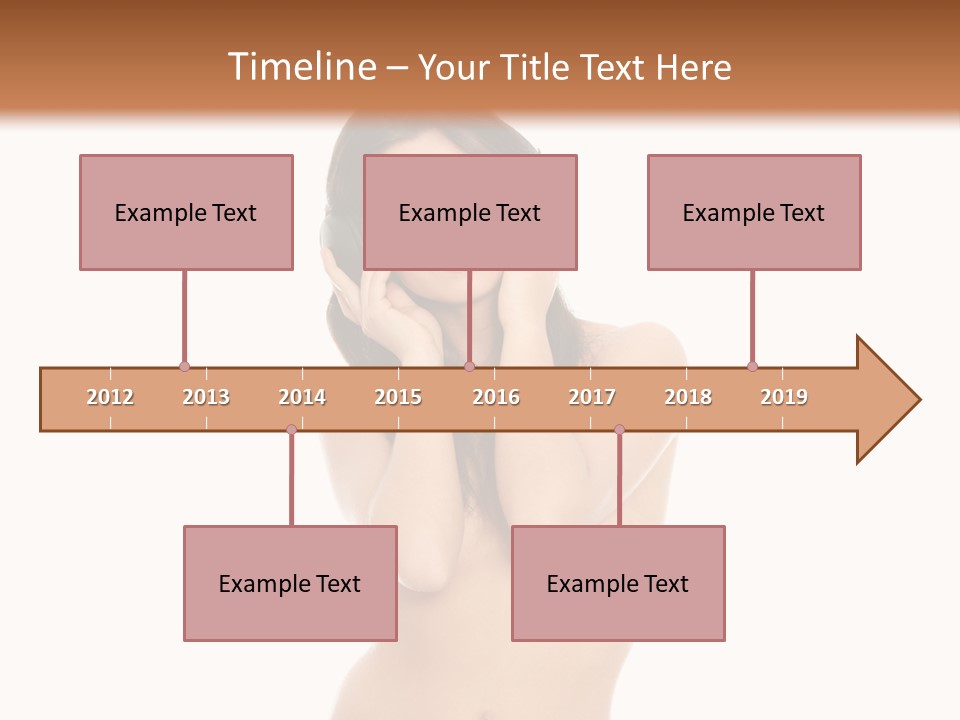 Timeline – Your Title Text Here

Example Text

Example Text

Example Text

2012 2013 2014 2015 2016 2017 2018 2019

Example Text

Example Text